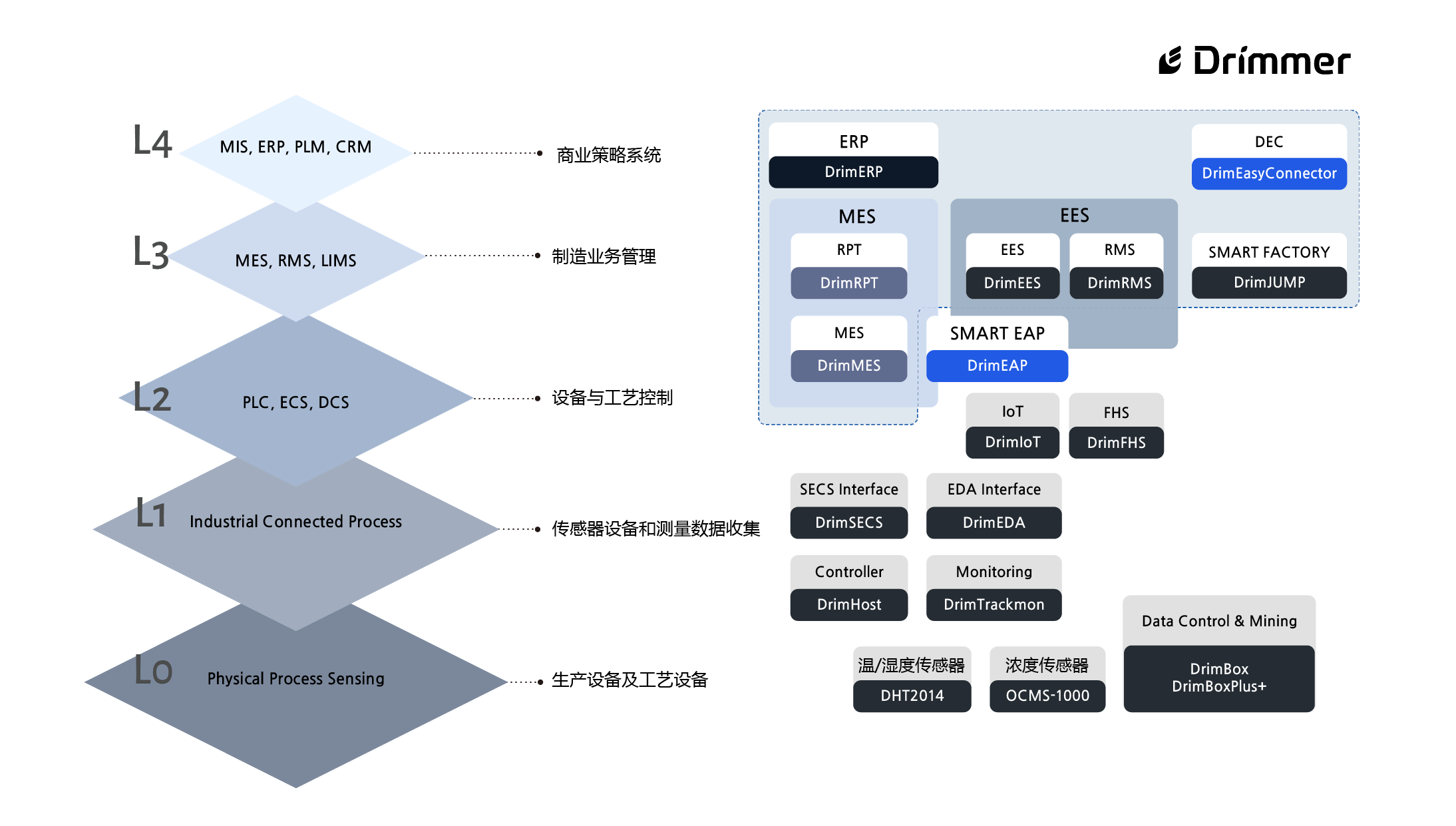 Drimmer

L4 MIS, ERP, PLM, CRM 商业策略系统

L3 MES, RMS, LIMS 制造业务管理

L2 PLC, ECS, DCS 设备与工艺控制

L1 Industrial Connected Process 传感器设备和测量数据收集

L0 Physical Process Sensing 生产设备及工艺设备

ERP
DrimERP

DEC
DrimEasyConnector

MES
RPT
DrimRPT
MES
DrimMES

EES
EES
DrimEES
RMS
DrimRMS

SMART FACTORY
DrimJUMP

SMART EAP
DrimEAP

IoT
DrimIoT

FHS
DrimFHS

SECS Interface
DrimSECS

EDA Interface
DrimEDA

Controller
DrimHost

Monitoring
DrimTrackmon

Data Control & Mining
DrimBox
DrimBoxPlus+

温/湿度传感器
DHT2014

浓度传感器
OCMS-1000